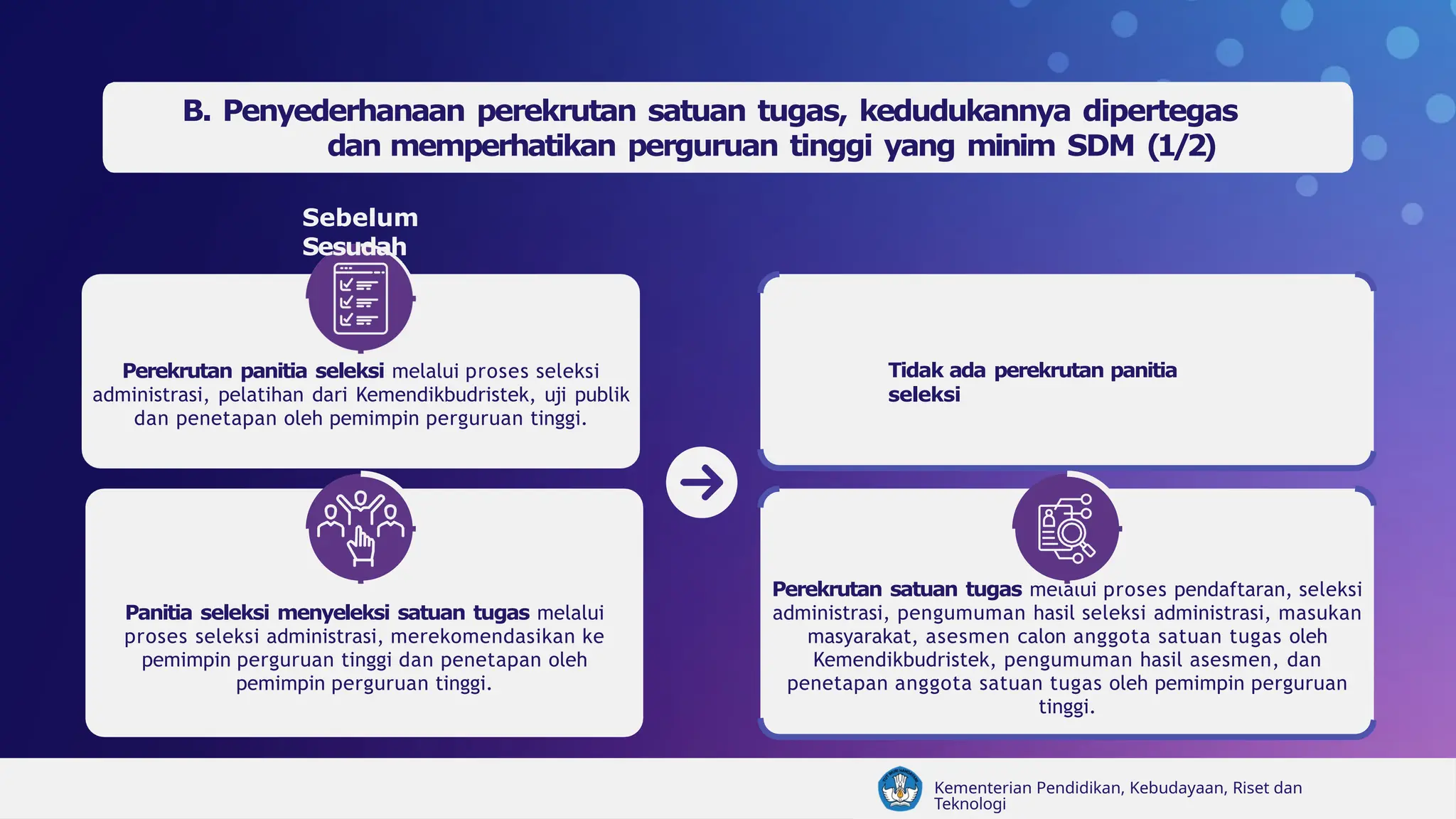 B. Penyederhanaan perekrutan satuan tugas, kedudukannya dipertegas dan memperhatikan perguruan tinggi yang minim SDM (1/2)

Sebelum
Sesudah

**Perekrutan panitia seleksi** melalui proses seleksi administrasi, pelatihan dari Kemendikbudristek, uji publik dan penetapan oleh pemimpin perguruan tinggi.

**Panitia seleksi menyeleksi satuan tugas** melalui proses seleksi administrasi, merekomendasikan ke pemimpin perguruan tinggi dan penetapan oleh pemimpin perguruan tinggi.

**Tidak ada perekrutan panitia seleksi**

**Perekrutan satuan tugas** melalui proses pendaftaran, seleksi administrasi, pengumuman hasil seleksi administrasi, masukan masyarakat, asesmen calon anggota satuan tugas oleh Kemendikbudristek, pengumuman hasil asesmen, dan penetapan anggota satuan tugas oleh pemimpin perguruan tinggi.

Kementerian Pendidikan, Kebudayaan, Riset dan Teknologi